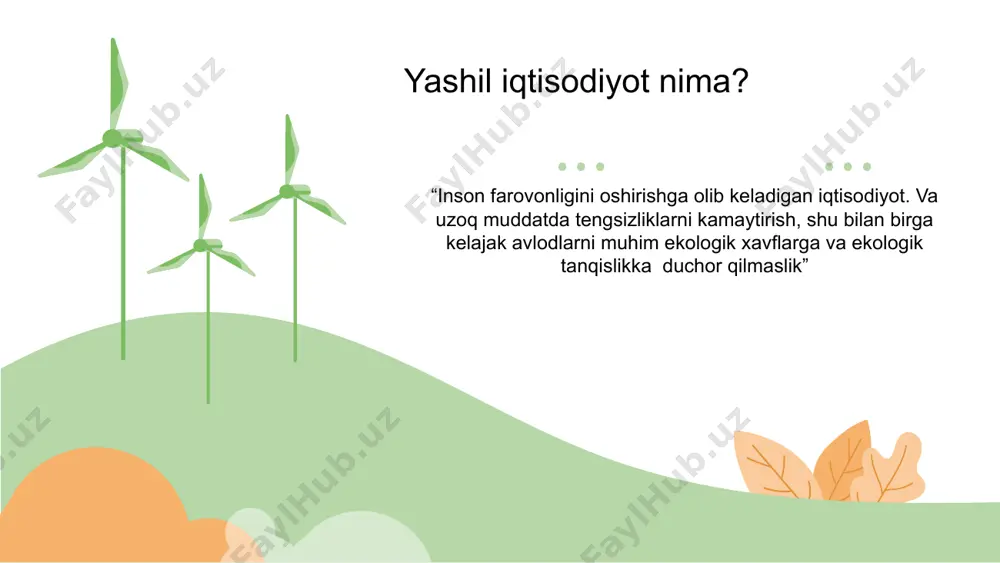 Yashil iqtisodiyot nima?

“Inson farovonligini oshirishga olib keladigan iqtisodiyot. Va uzoq muddatda tengsizliklarni kamaytirish, shu bilan birga kelajak avlodlarni muhim ekologik xavflarga va ekologik tanqislikka duchor qilmaslik”

FaylHub.uz FaylHub.uz FaylHub.uz FaylHub.uz FaylHub.uz FaylHub.uz